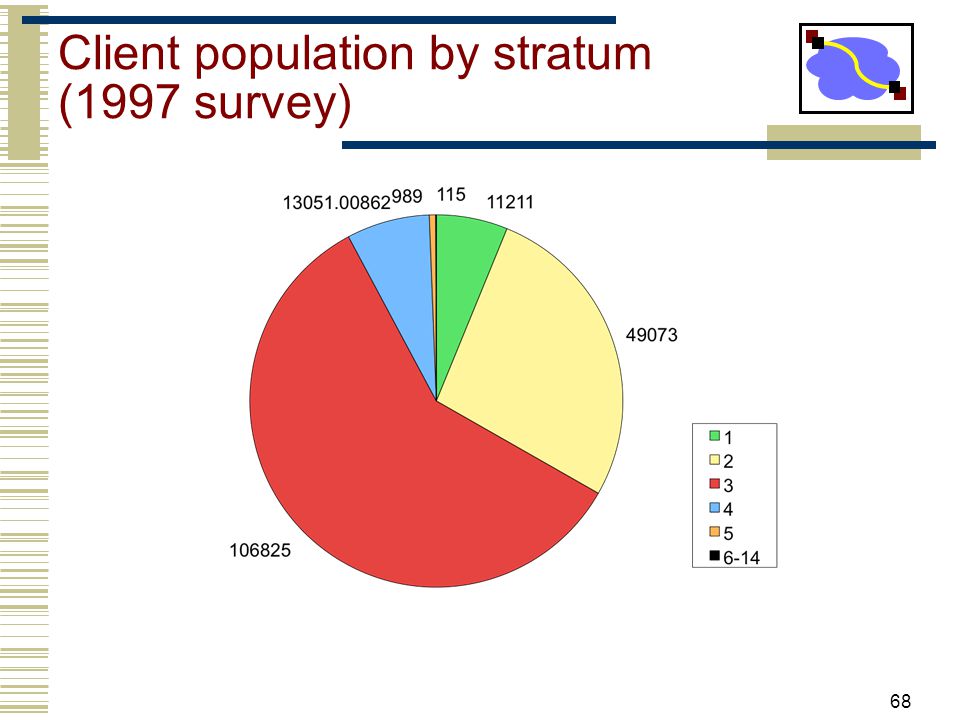 Client population by stratum (1997 survey)

13051.00862 989 115 11211

49073

106825

1
2
3
4
5
6-14

68